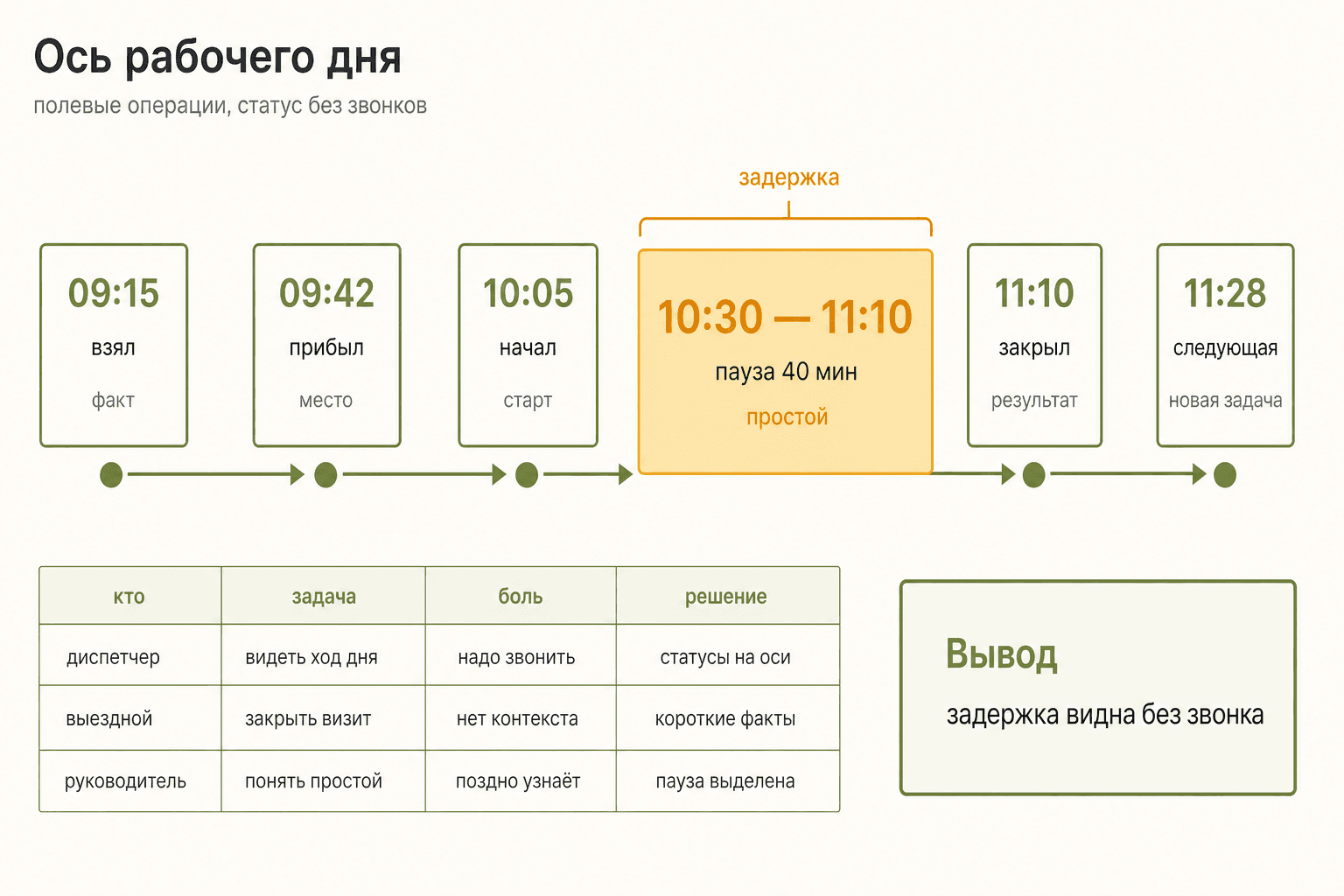 Ось рабочего дня

полевые операции, статус без звонков

задержка

09:15
взял
факт

09:42
прибыл
место

10:05
начал
старт

10:30 — 11:10
пауза 40 мин
простой

11:10
закрыл
результат

11:28
следующая
новая задача

| кто | задача | боль | решение |
|---|---|---|---|
| диспетчер | видеть ход дня | надо звонить | статусы на оси |
| выездной | закрыть визит | нет контекста | короткие факты |
| руководитель | понять простой | поздно узнаёт | пауза выделена |

Вывод

задержка видна без звонка